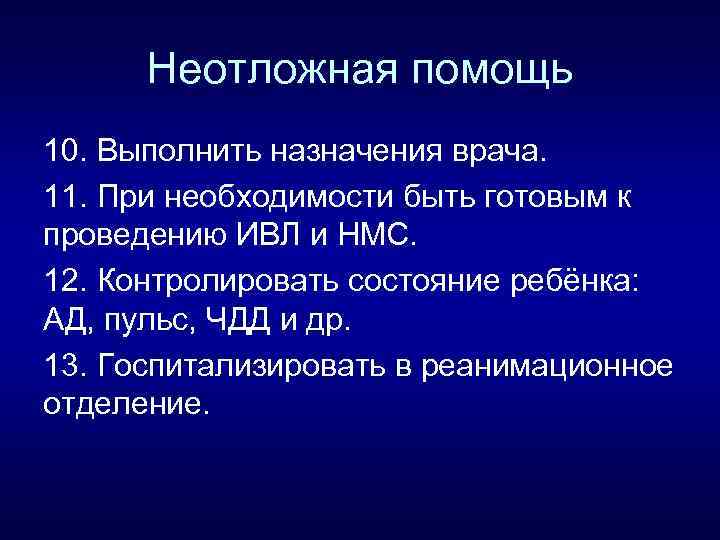 Неотложная помощь

10. Выполнить назначения врача.

11. При необходимости быть готовым к проведению ИВЛ и НМС.

12. Контролировать состояние ребёнка: АД, пульс, ЧДД и др.

13. Госпитализировать в реанимационное отделение.